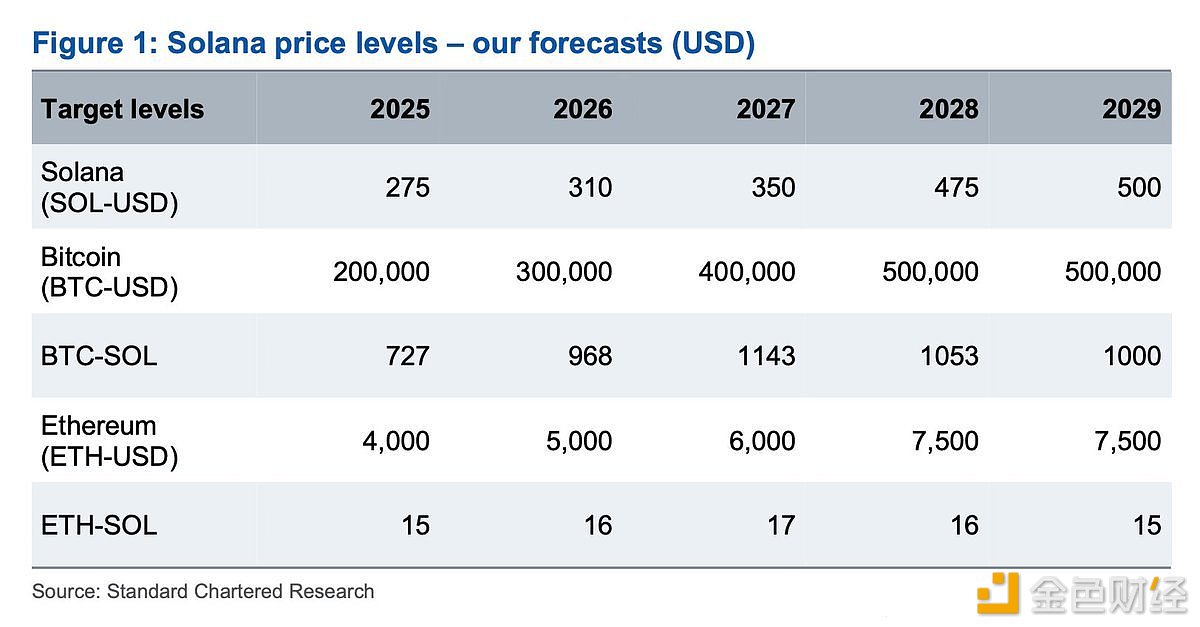 Figure 1: Solana price levels – our forecasts (USD)

| Target levels | 2025 | 2026 | 2027 | 2028 | 2029 |
|---|---|---|---|---|---|
| Solana (SOL-USD) | 275 | 310 | 350 | 475 | 500 |
| Bitcoin (BTC-USD) | 200,000 | 300,000 | 400,000 | 500,000 | 500,000 |
| BTC-SOL | 727 | 968 | 1143 | 1053 | 1000 |
| Ethereum (ETH-USD) | 4,000 | 5,000 | 6,000 | 7,500 | 7,500 |
| ETH-SOL | 15 | 16 | 17 | 16 | 15 |

Source: Standard Chartered Research

金色财经